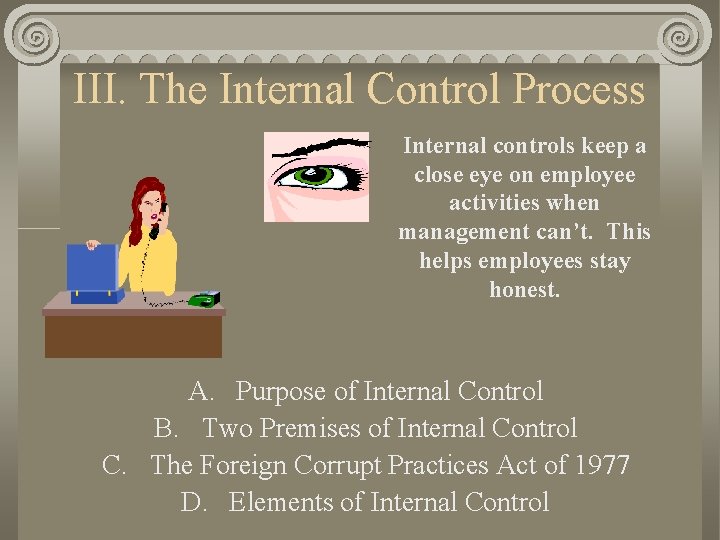 III. The Internal Control Process

Internal controls keep a close eye on employee activities when management can’t. This helps employees stay honest.

A. Purpose of Internal Control
B. Two Premises of Internal Control
C. The Foreign Corrupt Practices Act of 1977
D. Elements of Internal Control